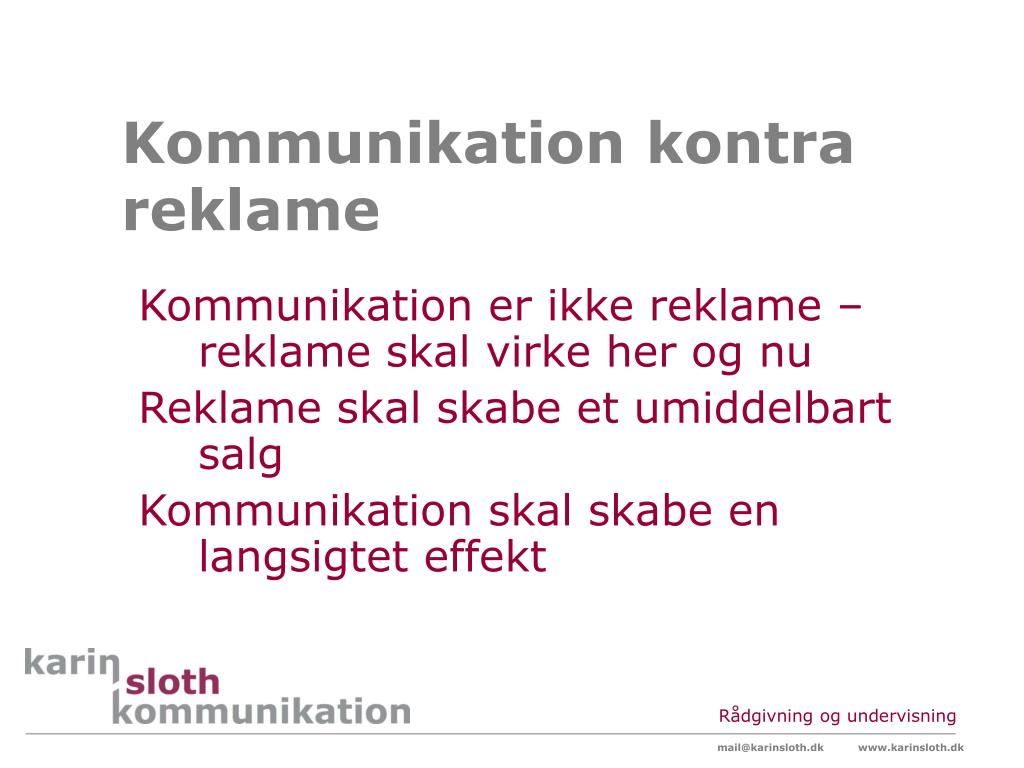 Kommunikation kontra reklame

Kommunikation er ikke reklame – reklame skal virke her og nu

Reklame skal skabe et umiddelbart salg

Kommunikation skal skabe en langsigtet effekt

karin sloth kommunikation

Rådgivning og undervisning

mail@karinsloth.dk www.karinsloth.dk